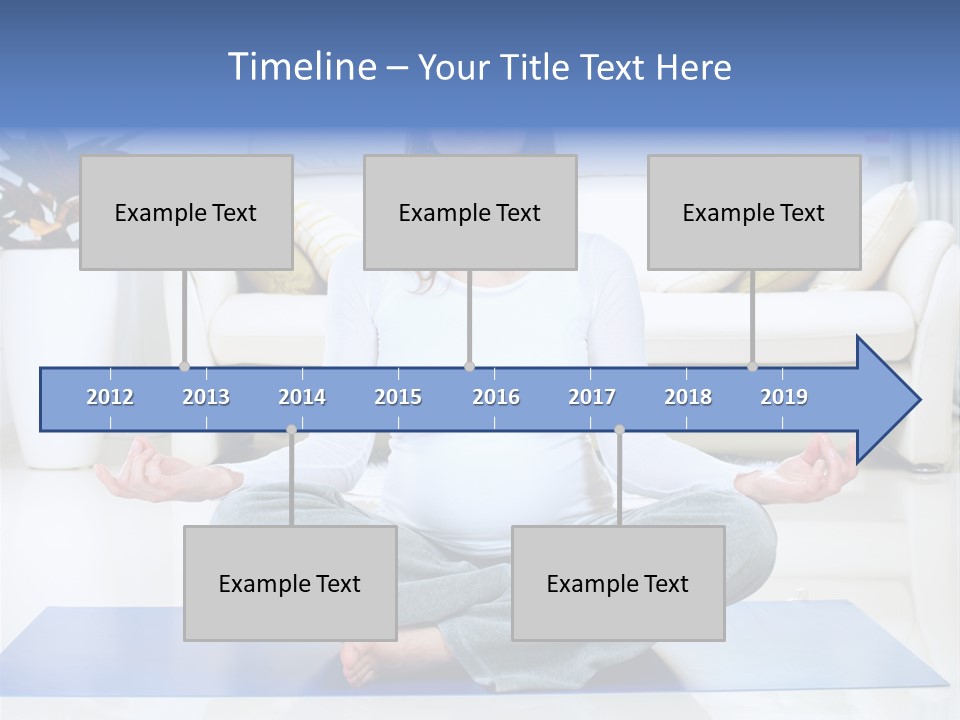 Timeline – Your Title Text Here

Example Text

Example Text

Example Text

2012 2013 2014 2015 2016 2017 2018 2019

Example Text

Example Text